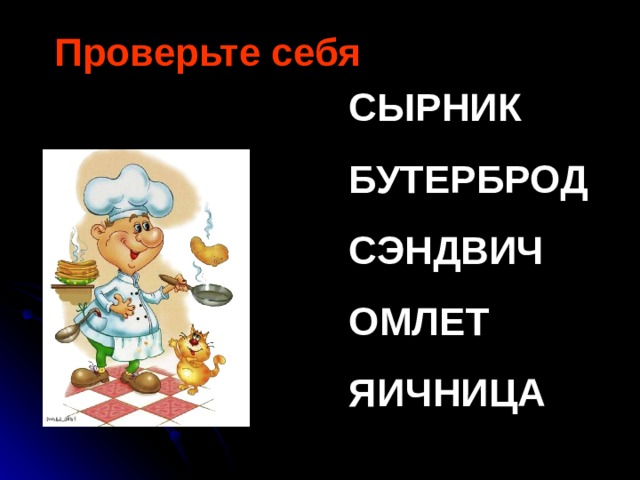 Проверьте себя

СЫРНИК

БУТЕРБРОД

СЭНДВИЧ

ОМЛЕТ

ЯИЧНИЦА